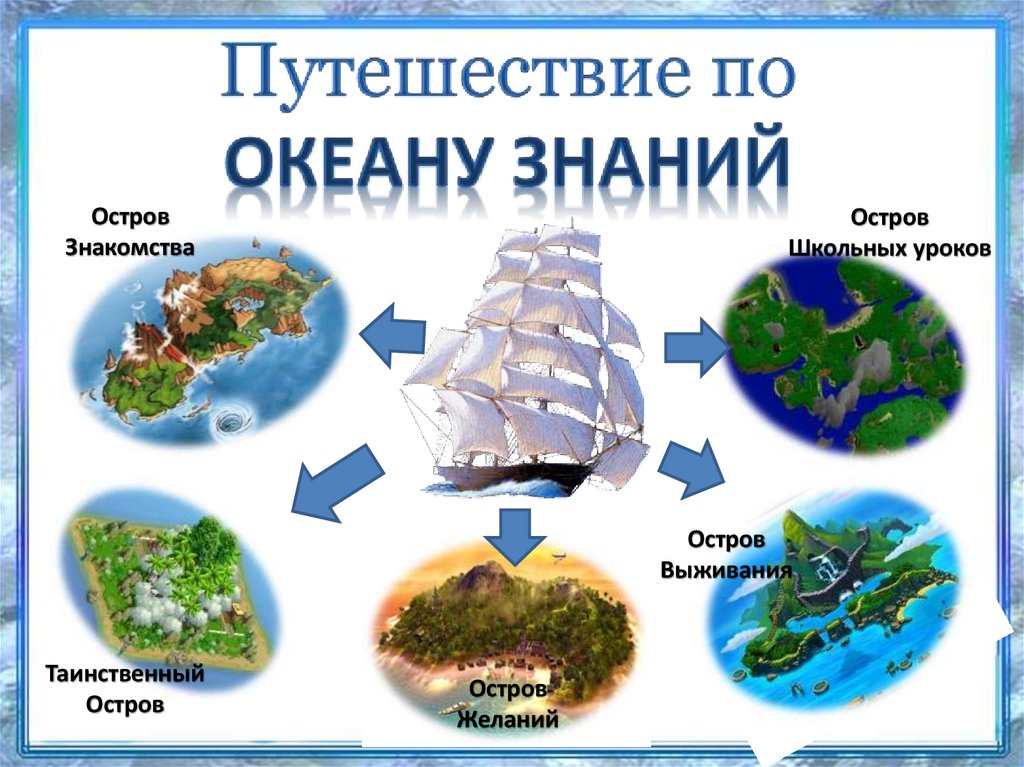 Путешествие по
ОКЕАНУ ЗНАНИЙ

Остров Знакомства

Остров Школьных уроков

Остров Выживания

Таинственный Остров

Остров Желаний